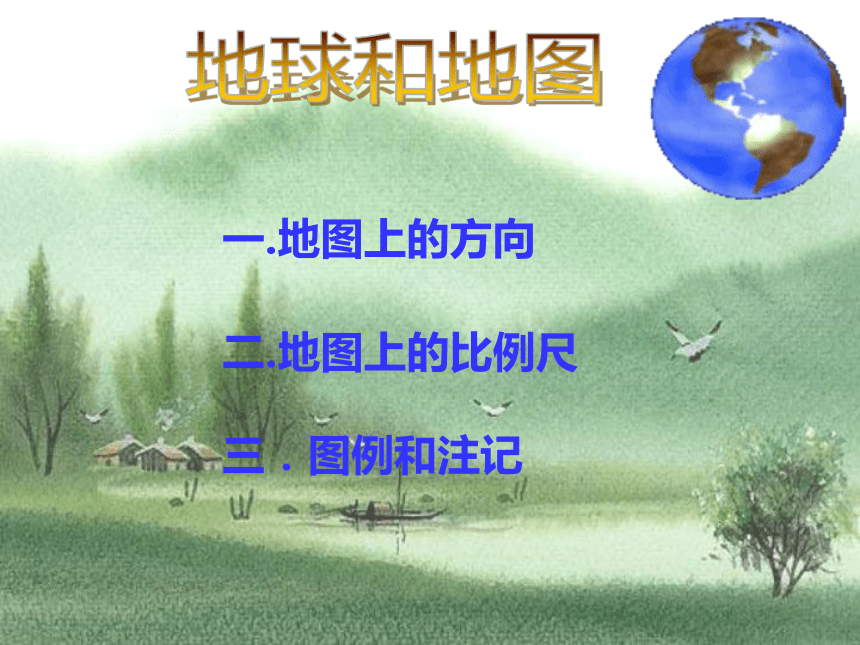 地球和地图

一.地图上的方向

二.地图上的比例尺

三．图例和注记